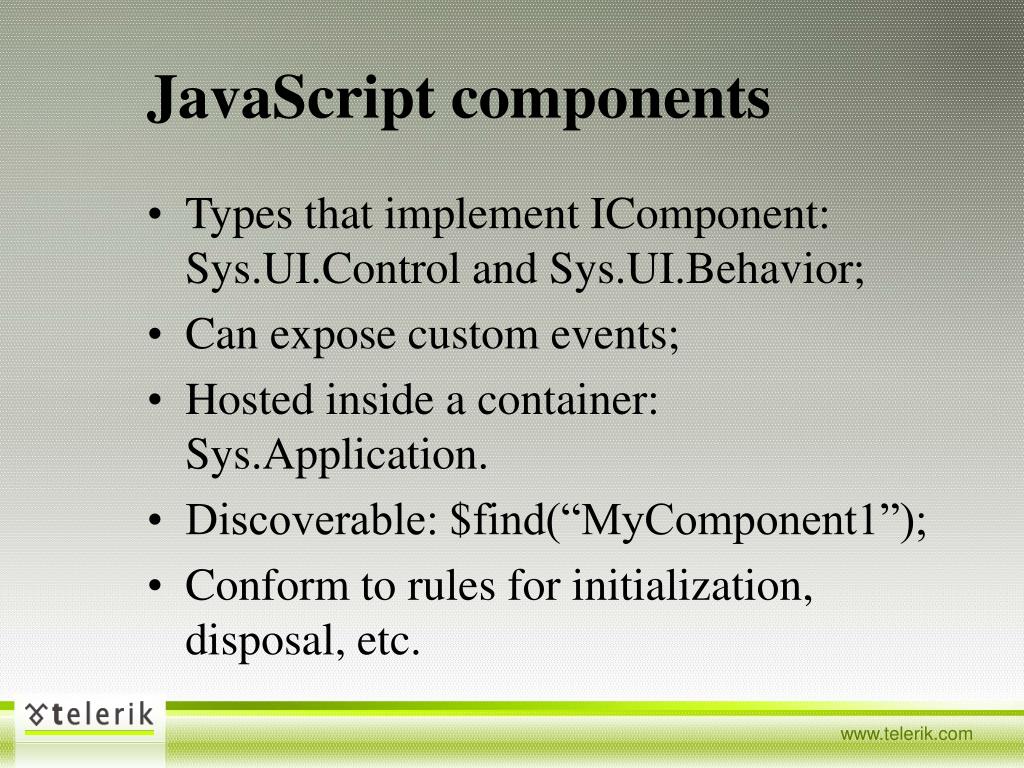 JavaScript components

• Types that implement IComponent: Sys.UI.Control and Sys.UI.Behavior;
• Can expose custom events;
• Hosted inside a container: Sys.Application.
• Discoverable: \$find(“MyComponent1”);
• Conform to rules for initialization, disposal, etc.

telerik

www.telerik.com